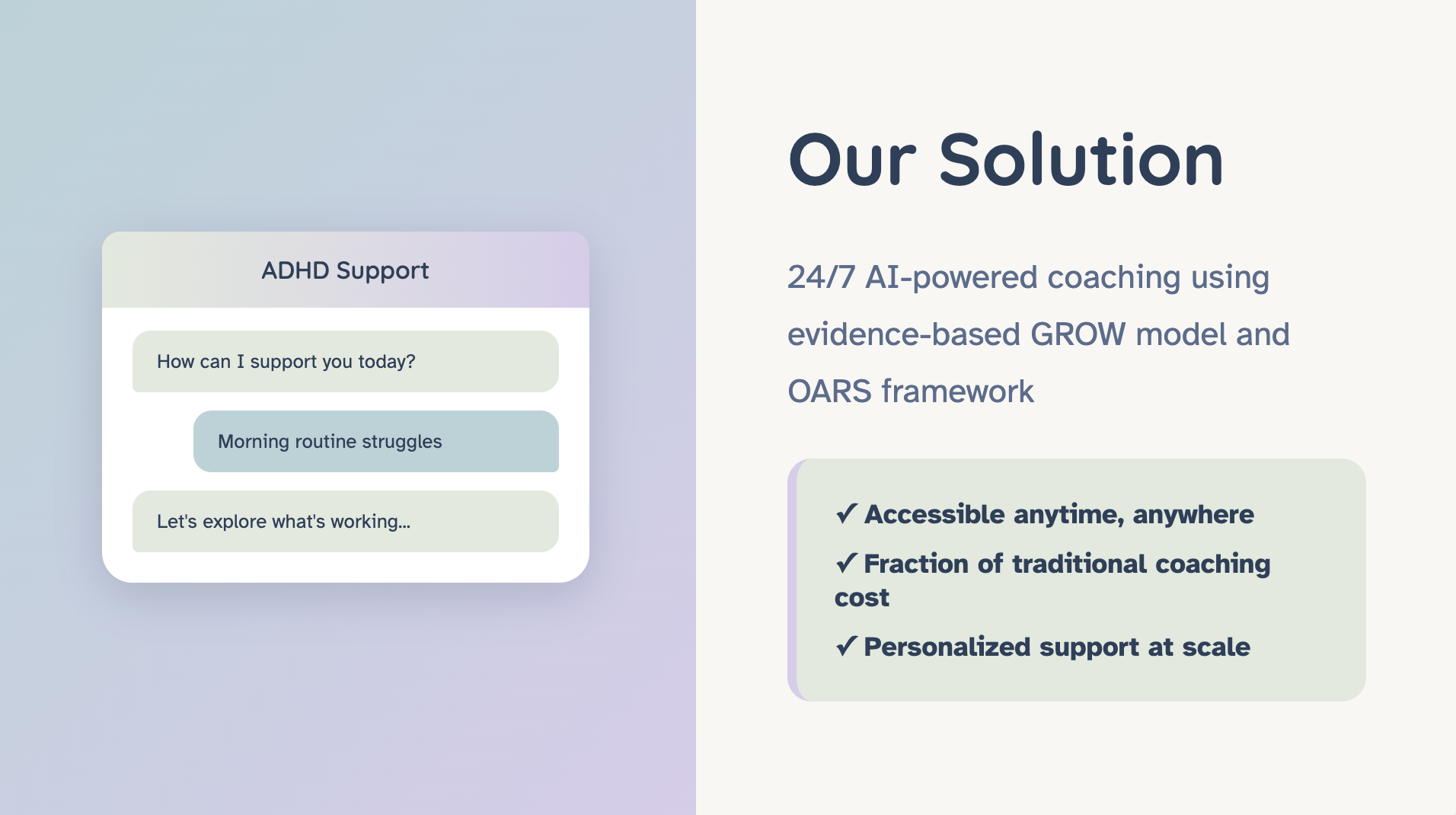 ADHD Support

How can I support you today?

Morning routine struggles

Let's explore what's working...

Our Solution

24/7 AI-powered coaching using evidence-based GROW model and OARS framework

✓ Accessible anytime, anywhere

✓ Fraction of traditional coaching cost

✓ Personalized support at scale